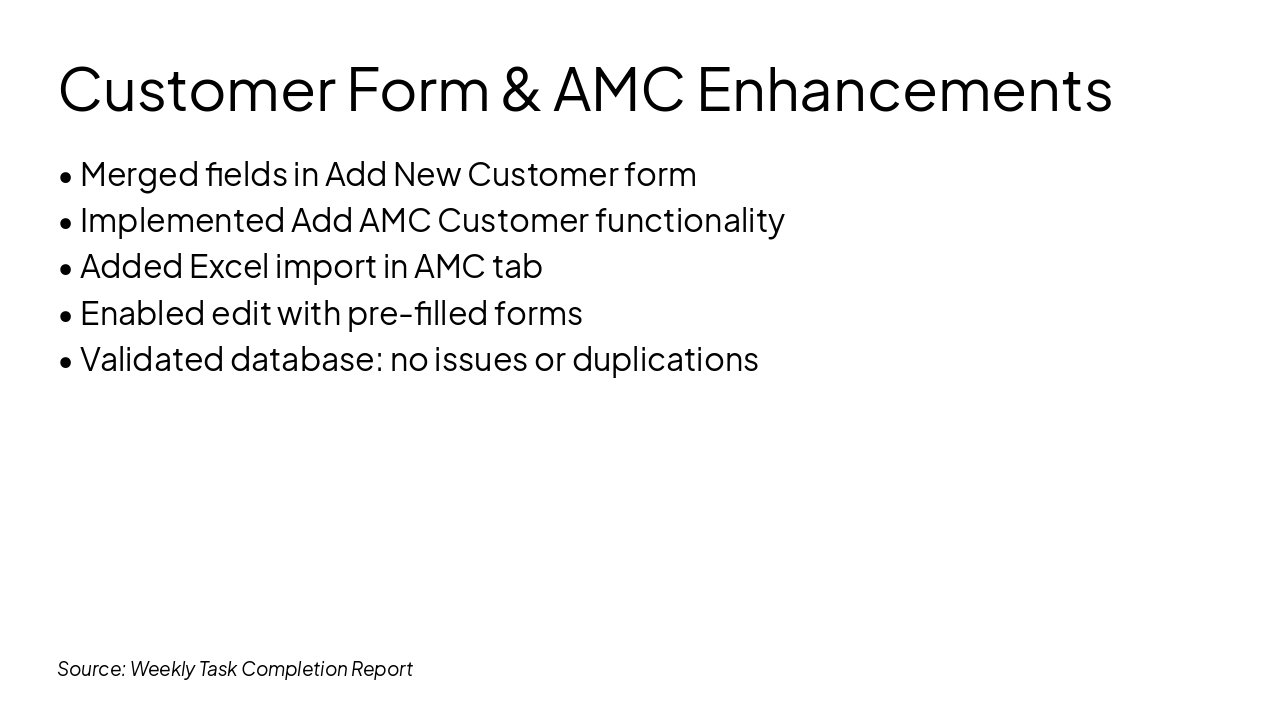 Customer Form & AMC Enhancements

• Merged fields in Add New Customer form
• Implemented Add AMC Customer functionality
• Added Excel import in AMC tab
• Enabled edit with pre-filled forms
• Validated database: no issues or duplications

Source: Weekly Task Completion Report